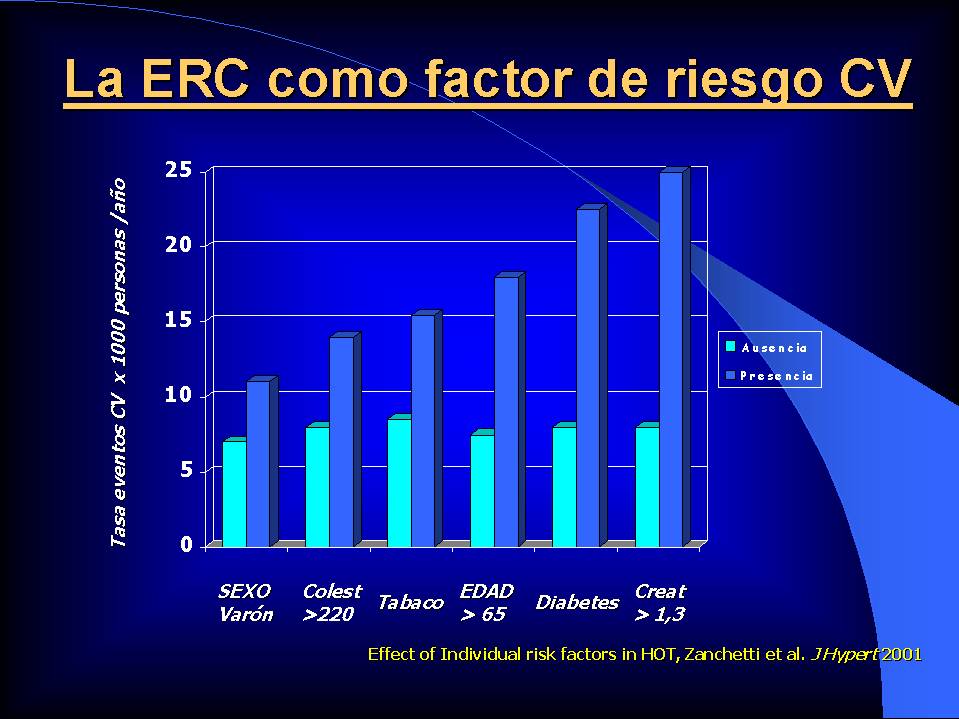 La ERC como factor de riesgo CV

Tasa eventos CV x 1000 personas /año

25
20
15
10
5
0

Ausencia
Presencia

SEXO Varón
Colest >220
Tabaco
EDAD > 65
Diabetes
Creat > 1,3

Effect of Individual risk factors in HOT, Zanchetti et al. J Hypert 2001